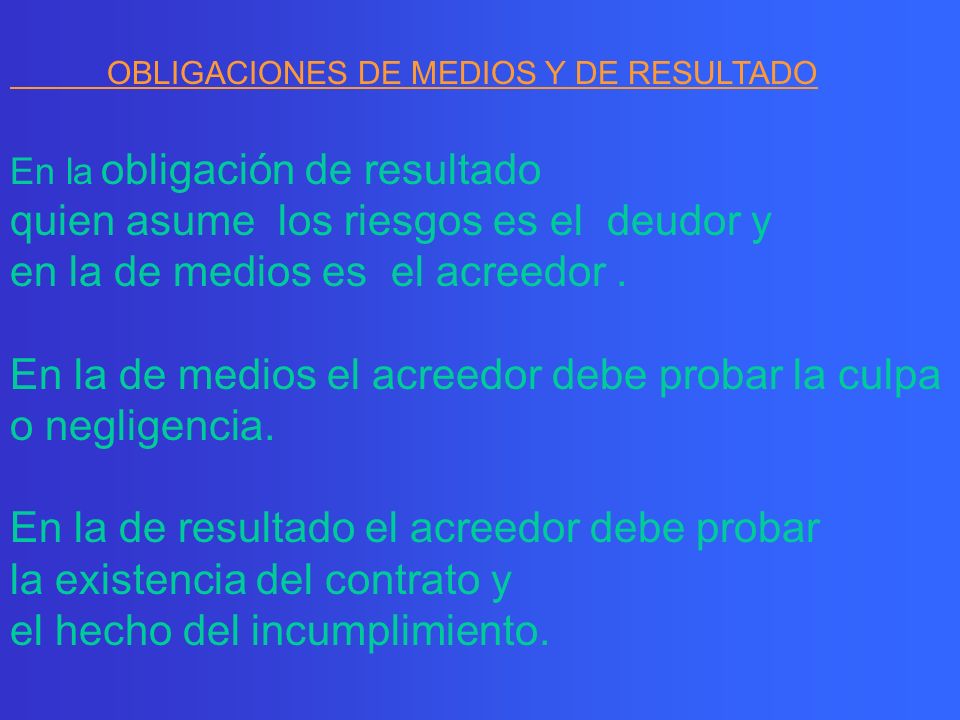 OBLIGACIONES DE MEDIOS Y DE RESULTADO

En la obligación de resultado quien asume los riesgos es el deudor y en la de medios es el acreedor .

En la de medios el acreedor debe probar la culpa o negligencia.

En la de resultado el acreedor debe probar la existencia del contrato y el hecho del incumplimiento.